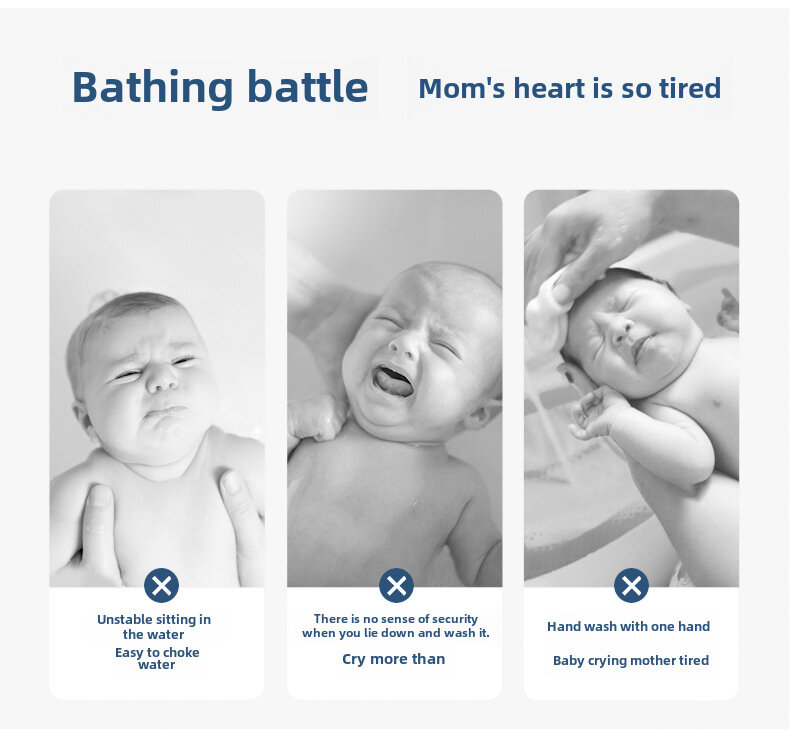 Bathing battle

Mom's heart is so tired

Unstable sitting in the water

Easy to choke water

There is no sense of security when you lie down and wash it.

Cry more than

Hand wash with one hand

Baby crying mother tired